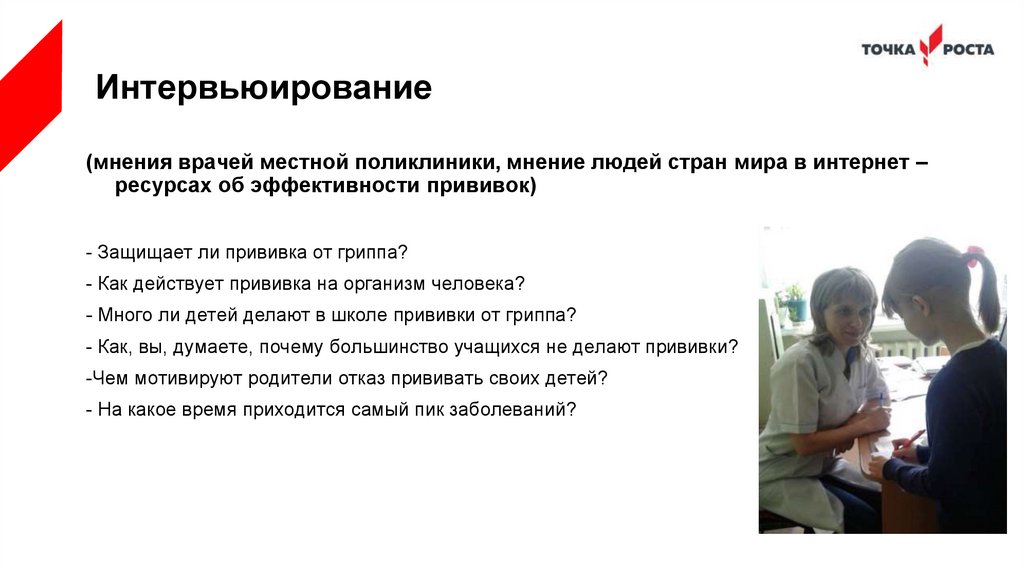 ТОЧКА РОСТА

Интервьюирование

(мнения врачей местной поликлиники, мнение людей стран мира в интернет – ресурсах об эффективности прививок)

- Защищает ли прививка от гриппа?
- Как действует прививка на организм человека?
- Много ли детей делают в школе прививки от гриппа?
- Как, вы, думаете, почему большинство учащихся не делают прививки?
-Чем мотивируют родители отказ прививать своих детей?
- На какое время приходится самый пик заболеваний?